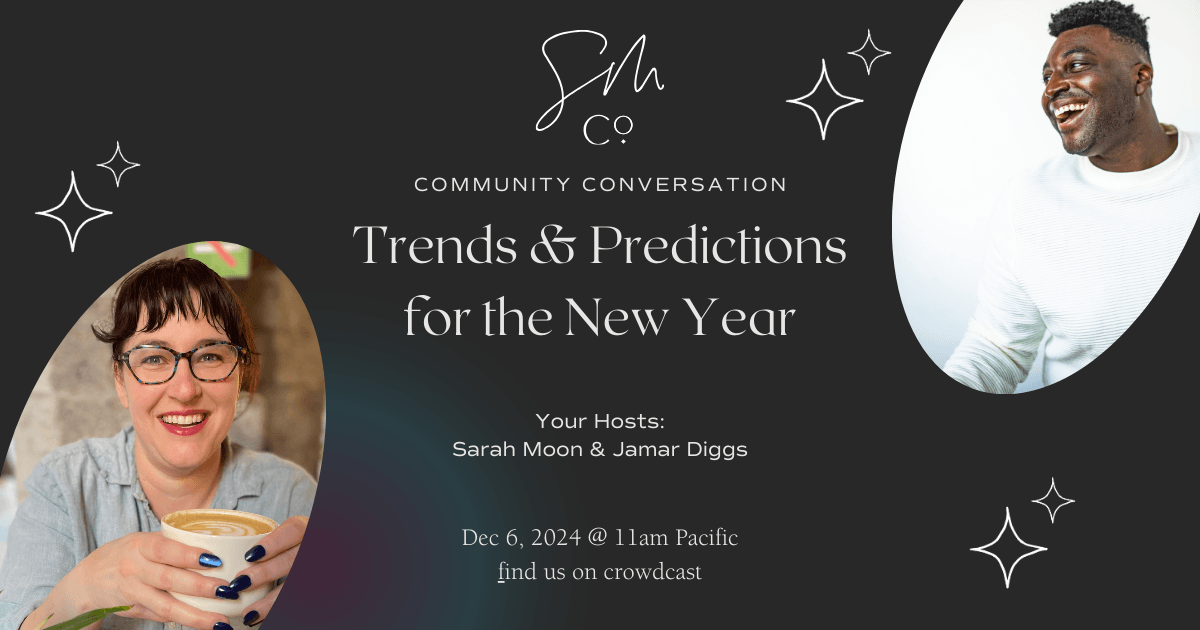 SM
Co

COMMUNITY CONVERSATION

Trends & Predictions for the New Year

Your Hosts:
Sarah Moon & Jamar Diggs

Dec 6, 2024 @ 11am Pacific
find us on crowdcast